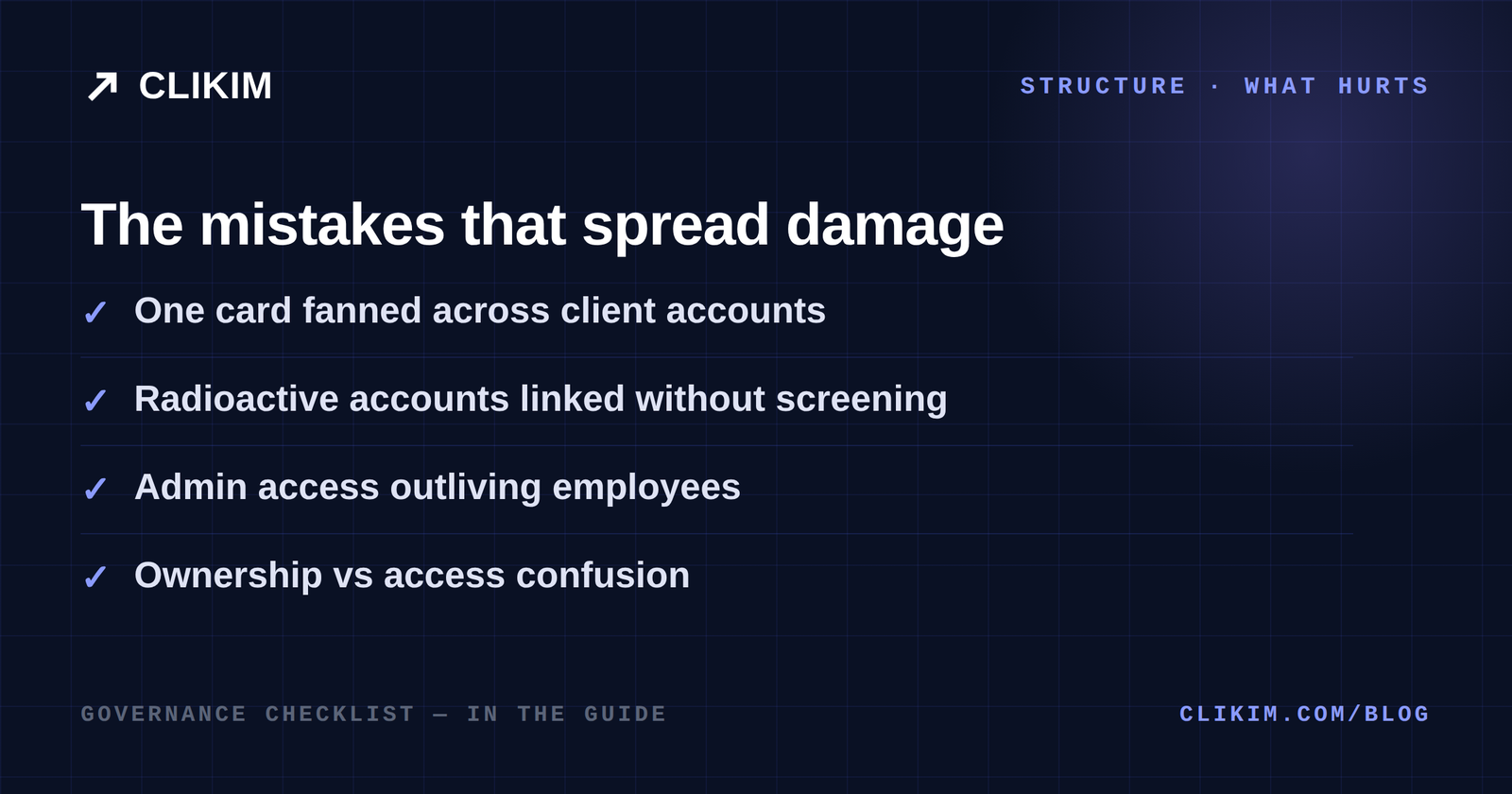 ↗ CLIKIM

STRUCTURE · WHAT HURTS

The mistakes that spread damage

✓ One card fanned across client accounts

✓ Radioactive accounts linked without screening

✓ Admin access outliving employees

✓ Ownership vs access confusion

GOVERNANCE CHECKLIST — IN THE GUIDE

CLIKIM.COM/BLOG